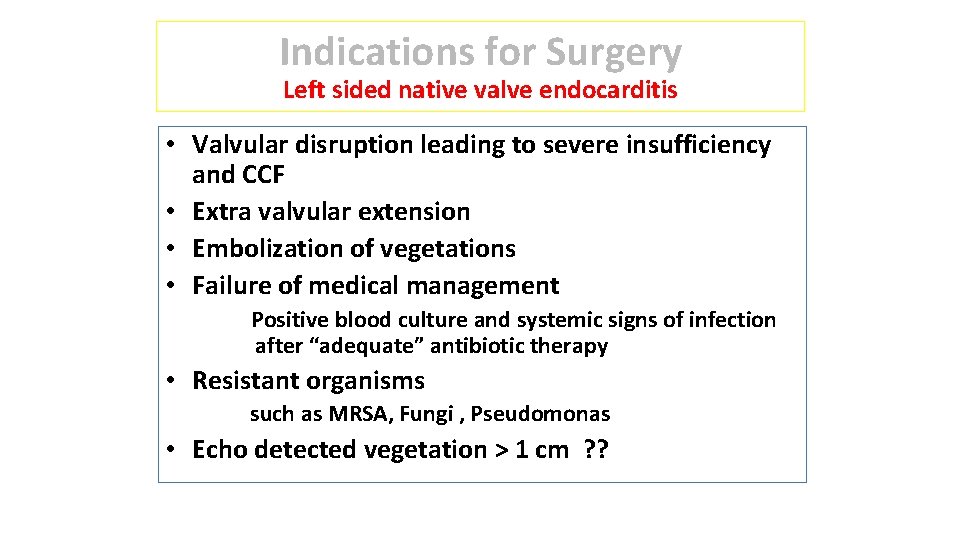 Indications for Surgery
Left sided native valve endocarditis

• Valvular disruption leading to severe insufficiency and CCF
• Extra valvular extension
• Embolization of vegetations
• Failure of medical management

Positive blood culture and systemic signs of infection after “adequate” antibiotic therapy

• Resistant organisms

such as MRSA, Fungi , Pseudomonas

• Echo detected vegetation > 1 cm ??